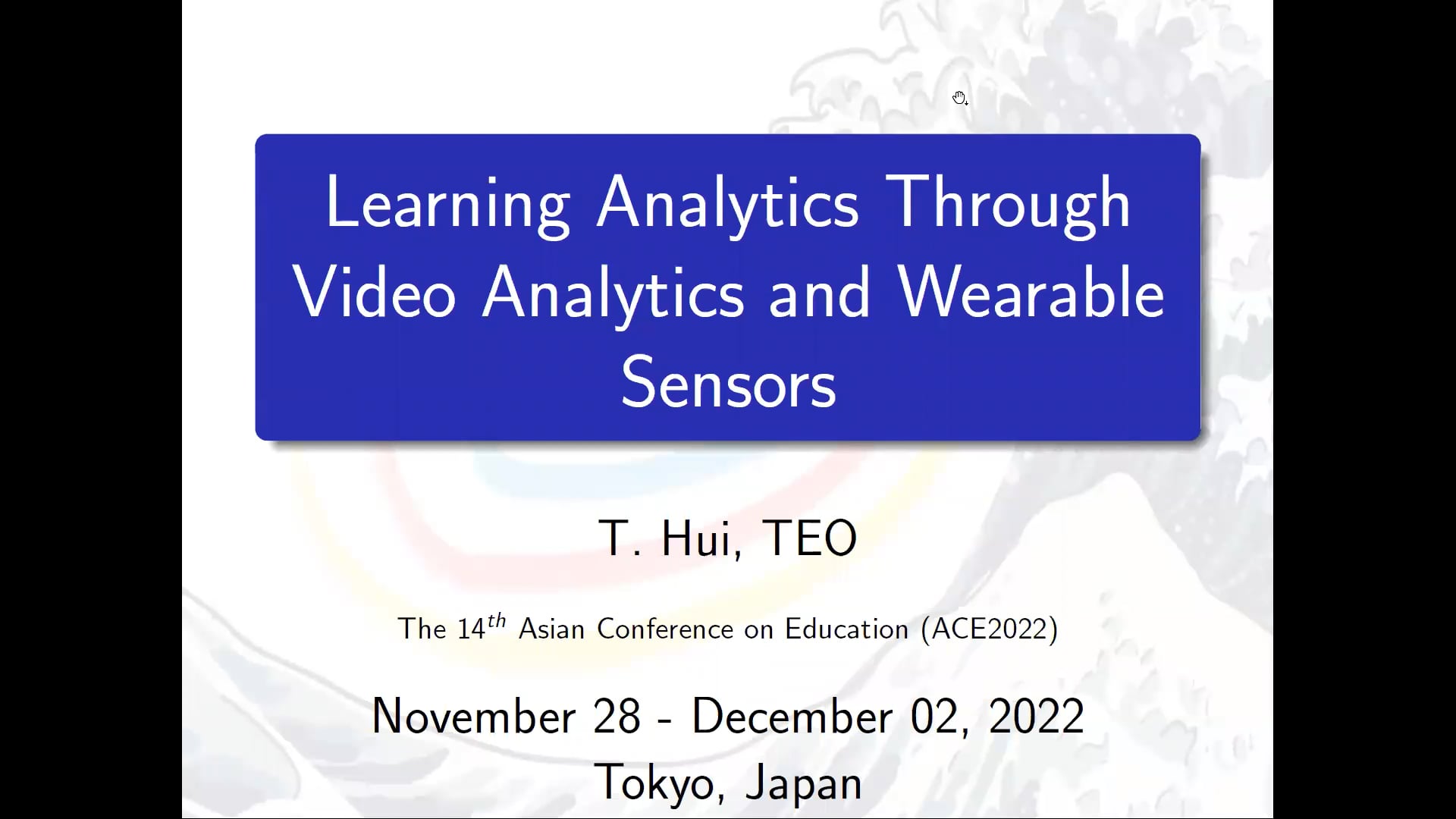 Learning Analytics Through Video Analytics and Wearable Sensors

T. Hui, TEO

The $14^{th}$ Asian Conference on Education (ACE2022)

November 28 - December 02, 2022
Tokyo, Japan